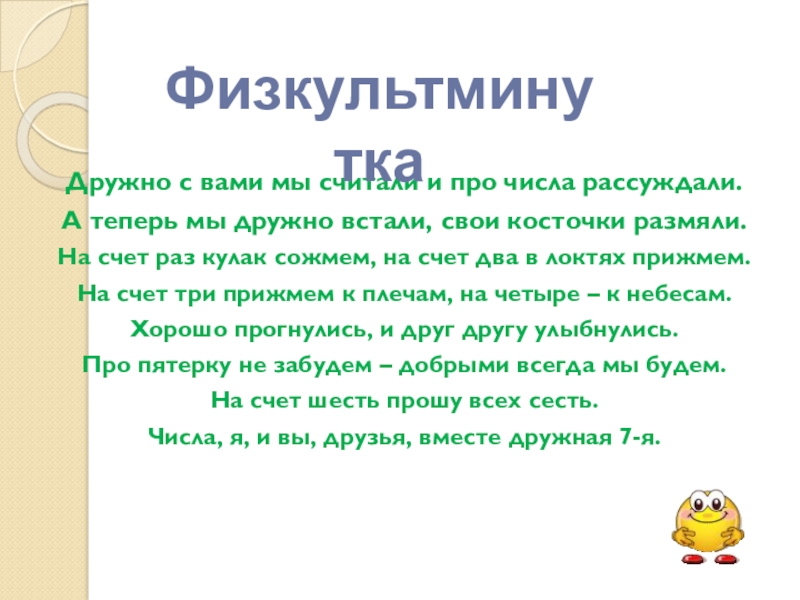 Физкультминутка

Дружно с вами мы считали и про числа рассуждали.

А теперь мы дружно встали, свои косточки размяли.

На счет раз кулак сожмем, на счет два в локтях прижмем.

На счет три прижмем к плечам, на четыре – к небесам.

Хорошо прогнулись, и друг другу улыбнулись.

Про пятерку не забудем – добрыми всегда мы будем.

На счет шесть прошу всех сесть.

Числа, я, и вы, друзья, вместе дружная 7-я.